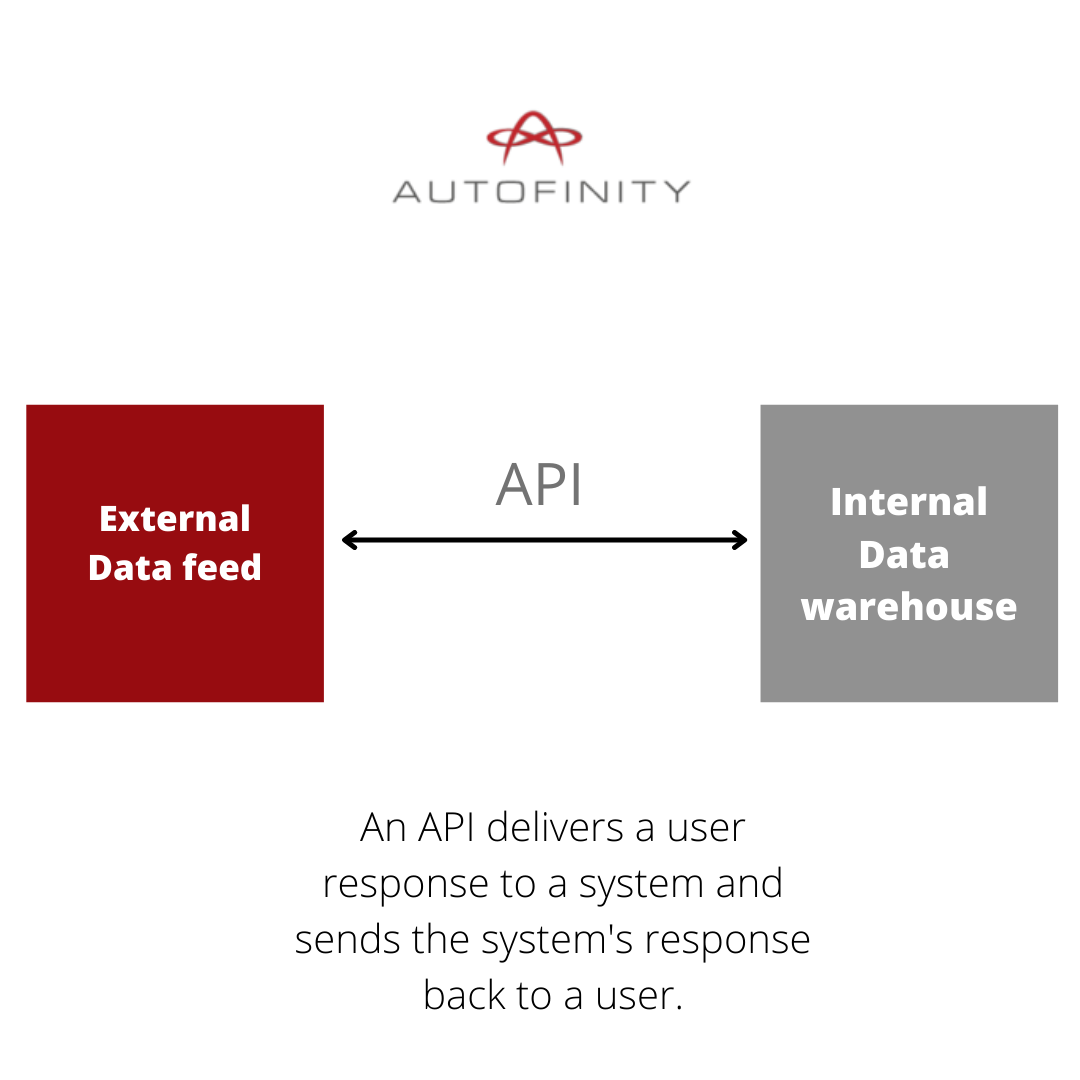 AUTOFINITY

External Data feed

API

Internal Data warehouse

An API delivers a user response to a system and sends the system's response back to a user.